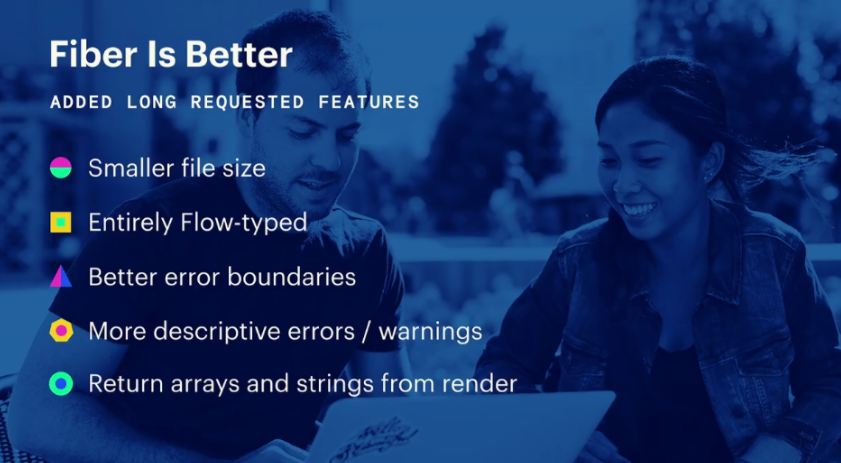 Fiber Is Better

ADDED LONG REQUESTED FEATURES

Smaller file size

Entirely Flow-typed

Better error boundaries

More descriptive errors / warnings

Return arrays and strings from render